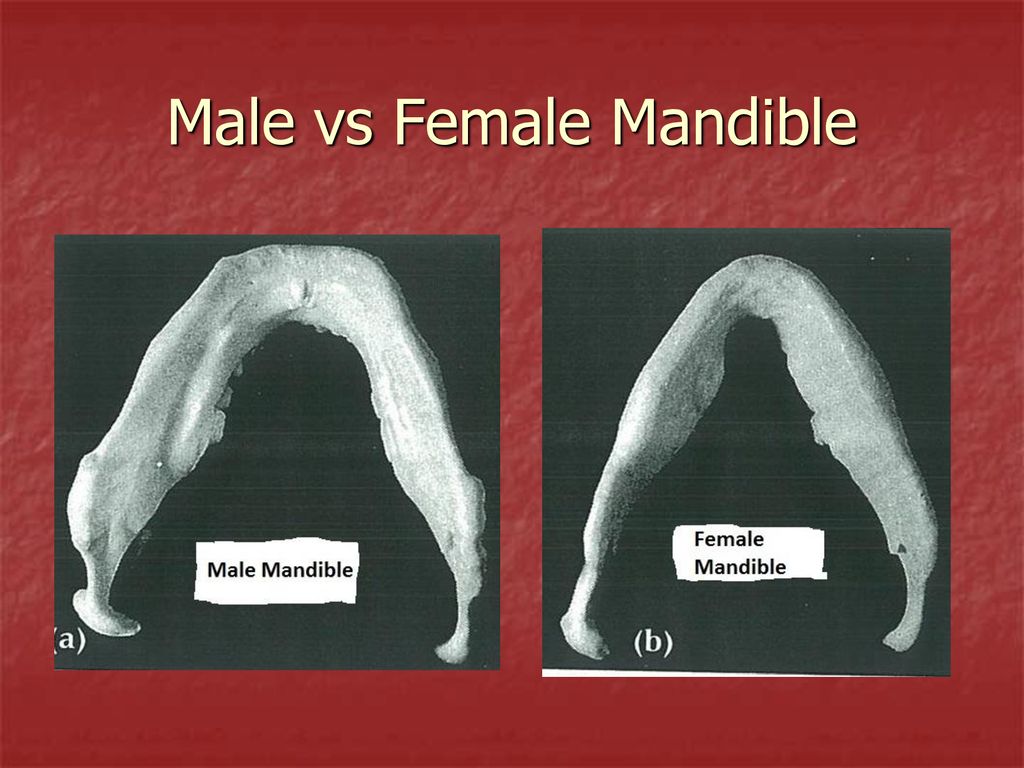 Male vs Female Mandible

Male Mandible

(a)

Female Mandible

(b)